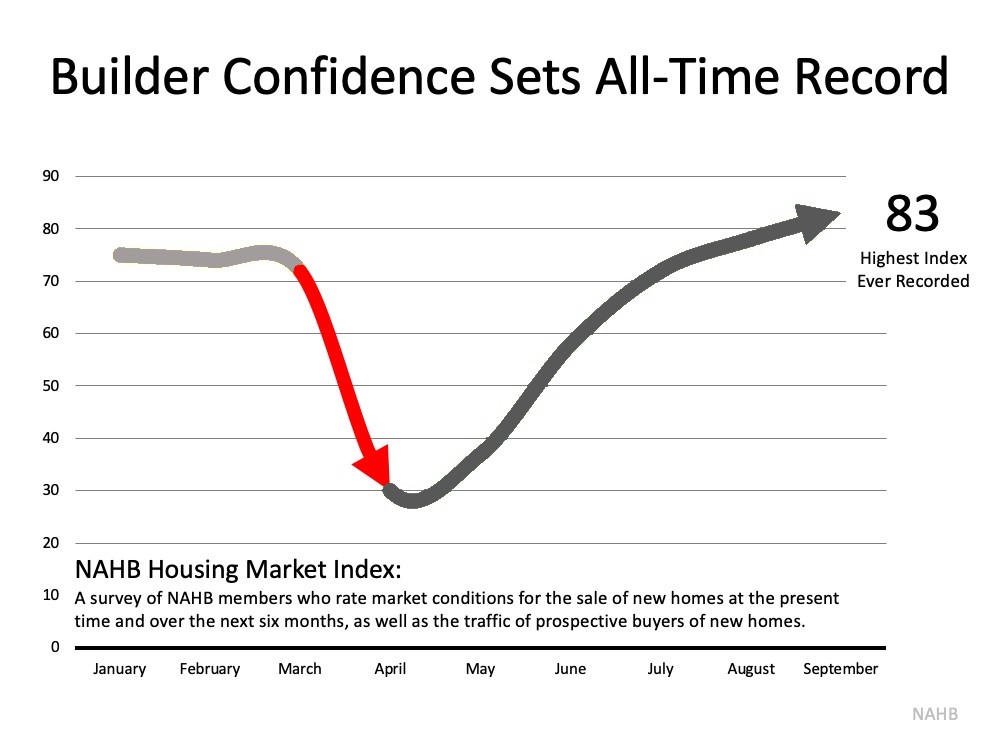 Builder Confidence Sets All-Time Record

90
80
70
60
50
40
30
20
10
0

83
Highest Index
Ever Recorded

NAHB Housing Market Index:
A survey of NAHB members who rate market conditions for the sale of new homes at the present time and over the next six months, as well as the traffic of prospective buyers of new homes.

January February March April May June July August September

NAHB